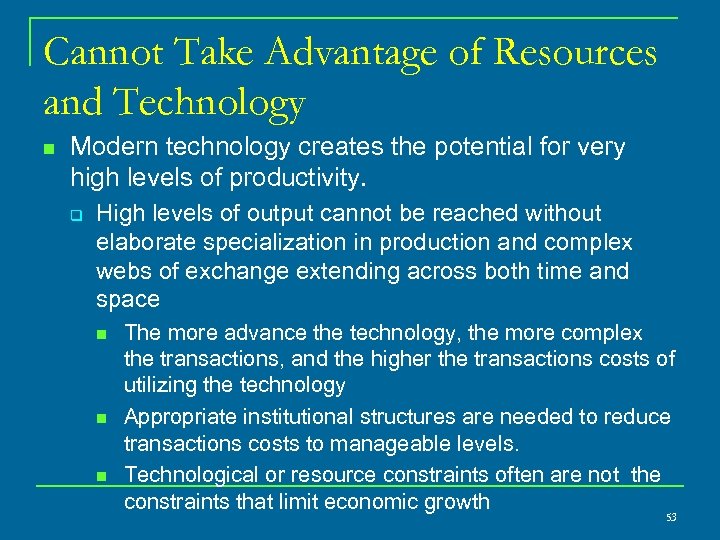 Cannot Take Advantage of Resources and Technology

Modern technology creates the potential for very high levels of productivity.

High levels of output cannot be reached without elaborate specialization in production and complex webs of exchange extending across both time and space

The more advance the technology, the more complex the transactions, and the higher the transactions costs of utilizing the technology

Appropriate institutional structures are needed to reduce transactions costs to manageable levels.

Technological or resource constraints often are not the constraints that limit economic growth

53